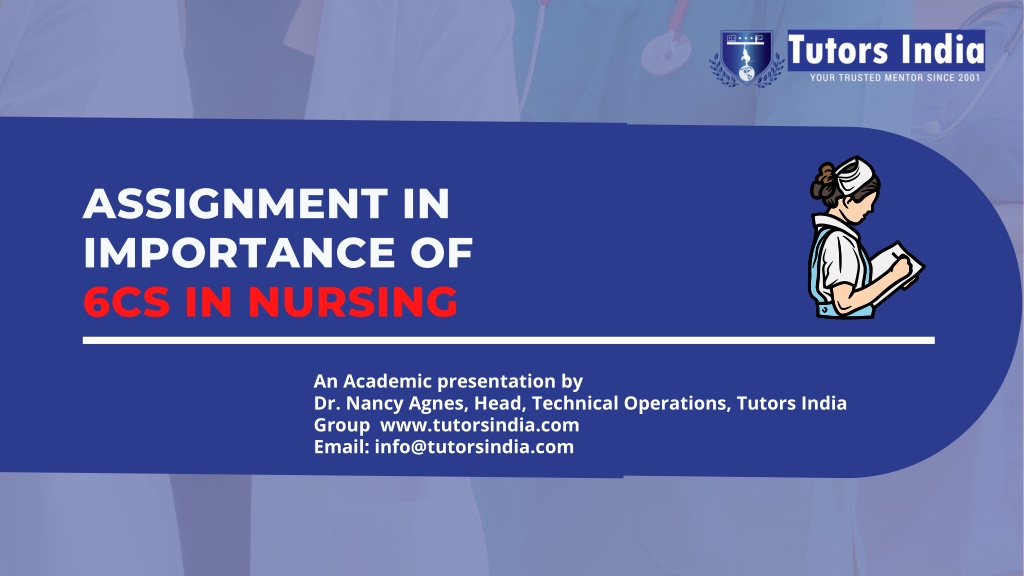 Tutors India
YOUR TRUSTED MENTOR SINCE 2001

ASSIGNMENT IN IMPORTANCE OF 6CS IN NURSING

An Academic presentation by
Dr. Nancy Agnes, Head, Technical Operations, Tutors India Group www.tutorsindia.com
Email: info@tutorsindia.com